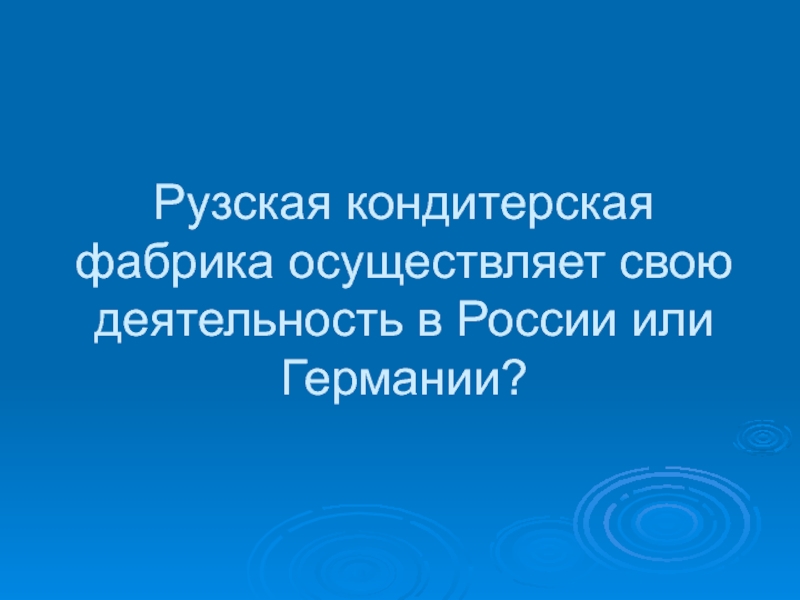 Рузская кондитерская фабрика осуществляет свою деятельность в России или Германии?